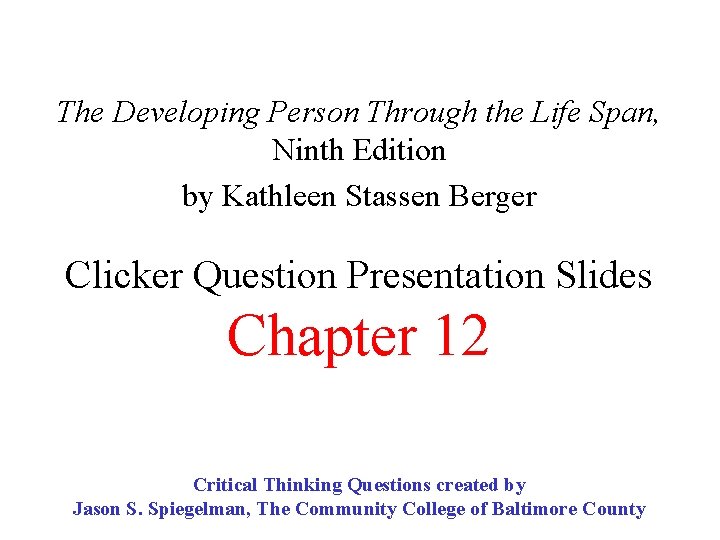 The Developing Person Through the Life Span, Ninth Edition
by Kathleen Stassen Berger

Clicker Question Presentation Slides
Chapter 12

Critical Thinking Questions created by
Jason S. Spiegelman, The Community College of Baltimore County